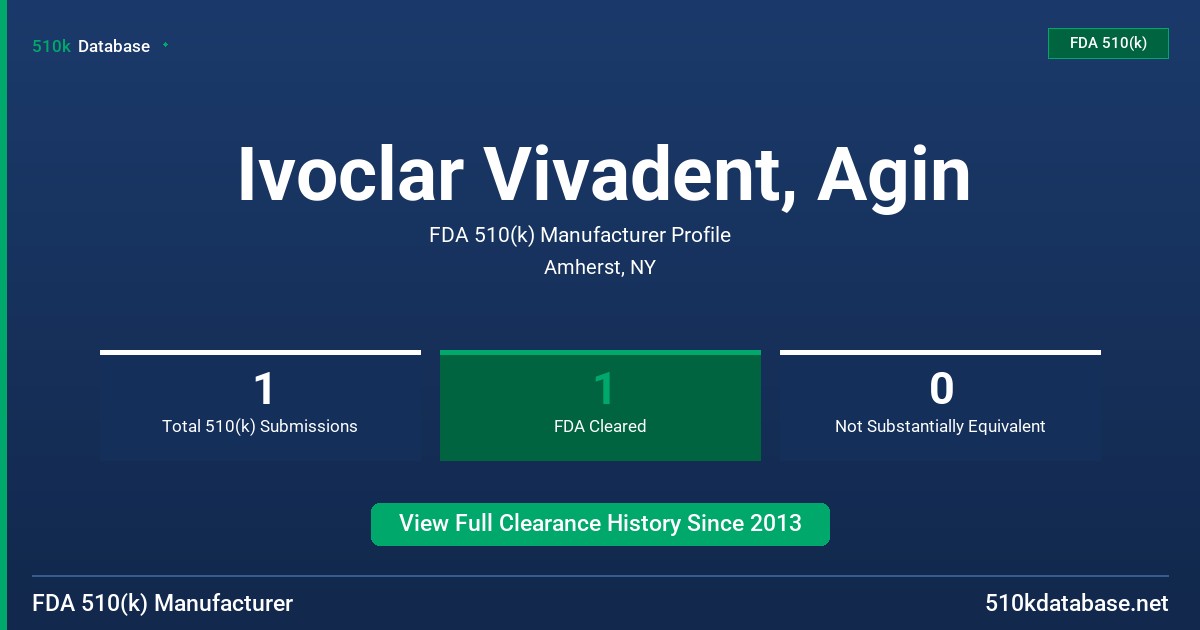 510k Database

FDA 510(k)

Ivoclar Vivadent, Agin

FDA 510(k) Manufacturer Profile

Amherst, NY

1
Total 510(k) Submissions

1
FDA Cleared

0
Not Substantially Equivalent

View Full Clearance History Since 2013

FDA 510(k) Manufacturer

510kdatabase.net